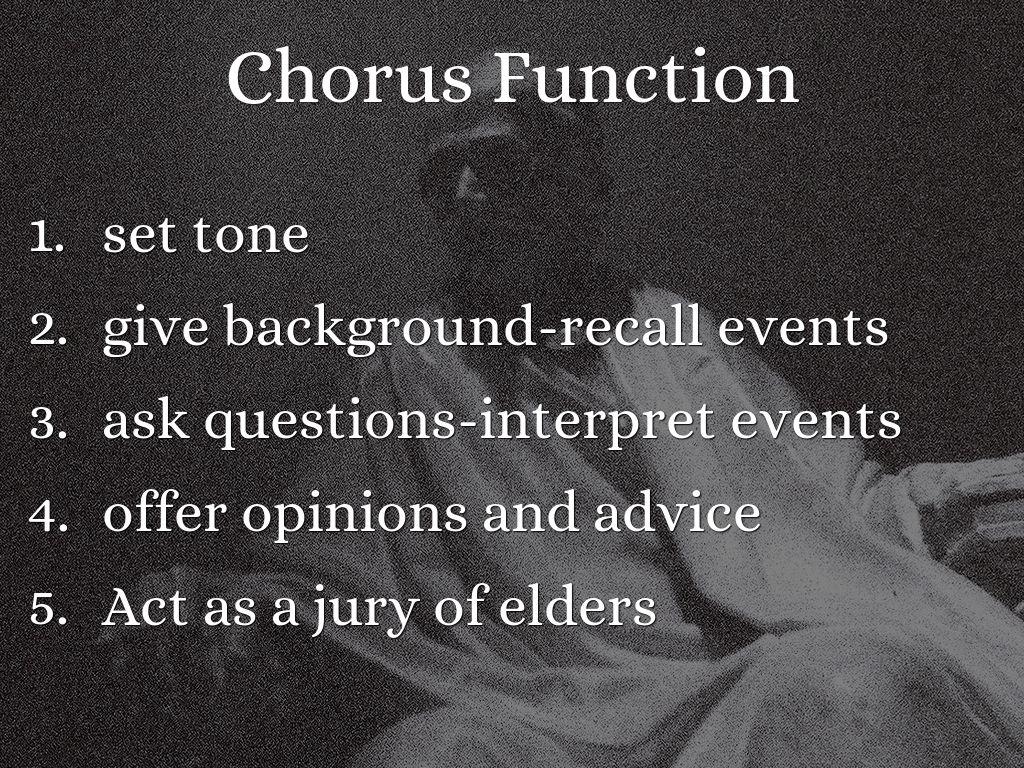 Chorus Function

1. set tone
2. give background-recall events
3. ask questions-interpret events
4. offer opinions and advice
5. Act as a jury of elders